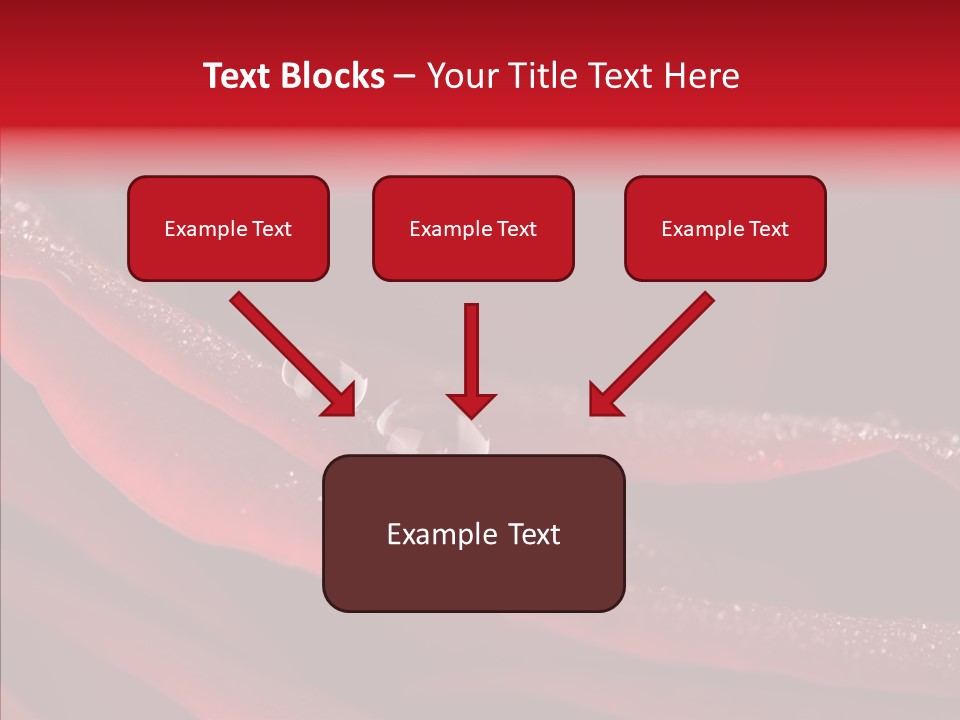 Text Blocks – Your Title Text Here

Example Text

Example Text

Example Text

Example Text